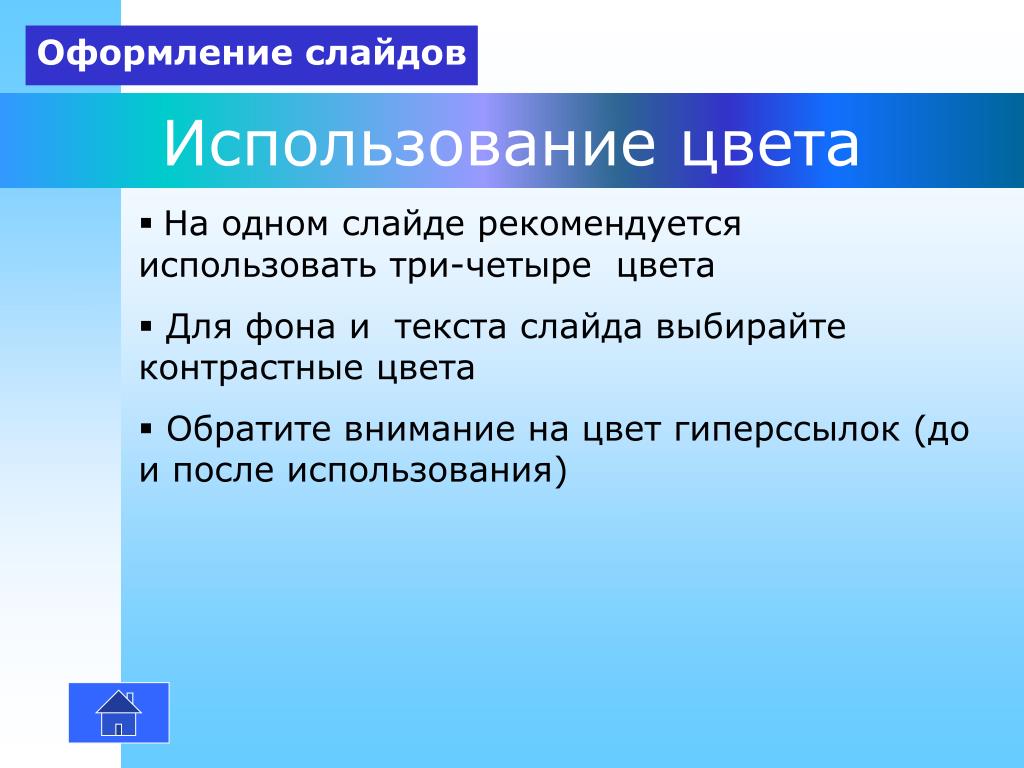 Оформление слайдов

Использование цвета

▪ На одном слайде рекомендуется использовать три-четыре  цвета

▪ Для фона и  текста слайда выбирайте контрастные цвета

▪ Обратите внимание на цвет гиперссылок (до и после использования)